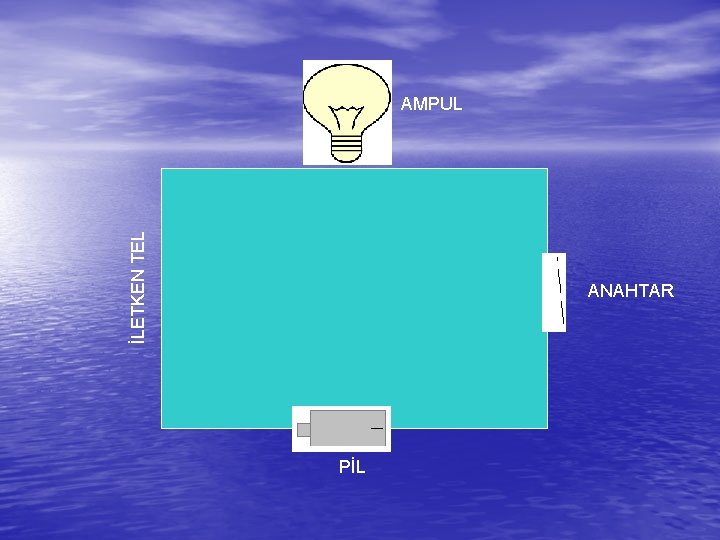 AMPUL

İLETKEN TEL

ANAHTAR

PİL